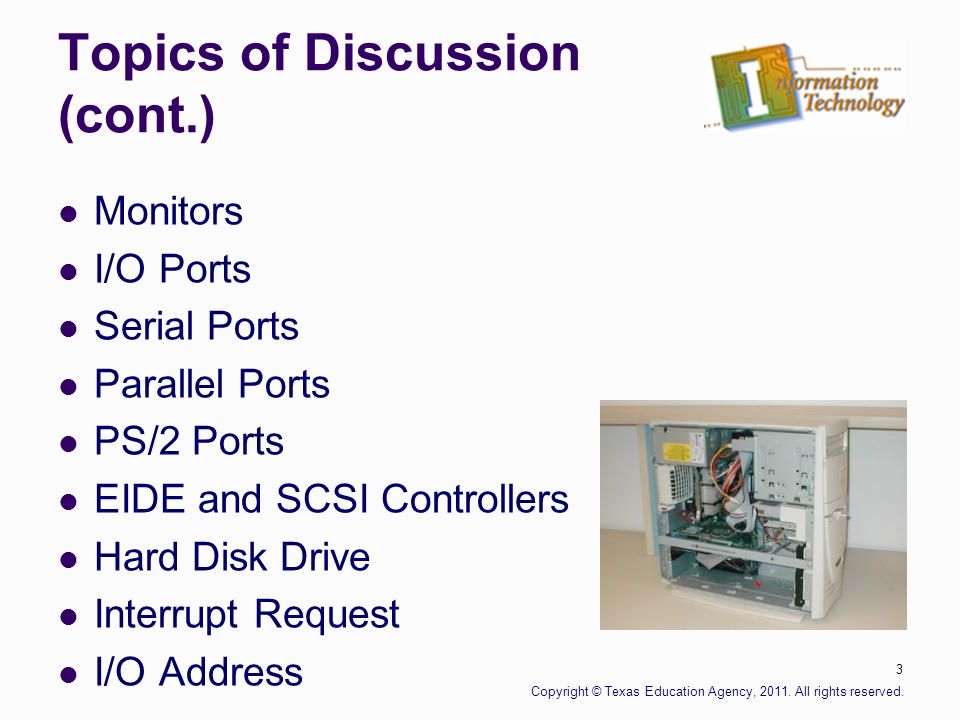 Topics of Discussion (cont.)

Information Technology

- Monitors
- I/O Ports
- Serial Ports
- Parallel Ports
- PS/2 Ports
- EIDE and SCSI Controllers
- Hard Disk Drive
- Interrupt Request
- I/O Address

3

Copyright © Texas Education Agency, 2011. All rights reserved.